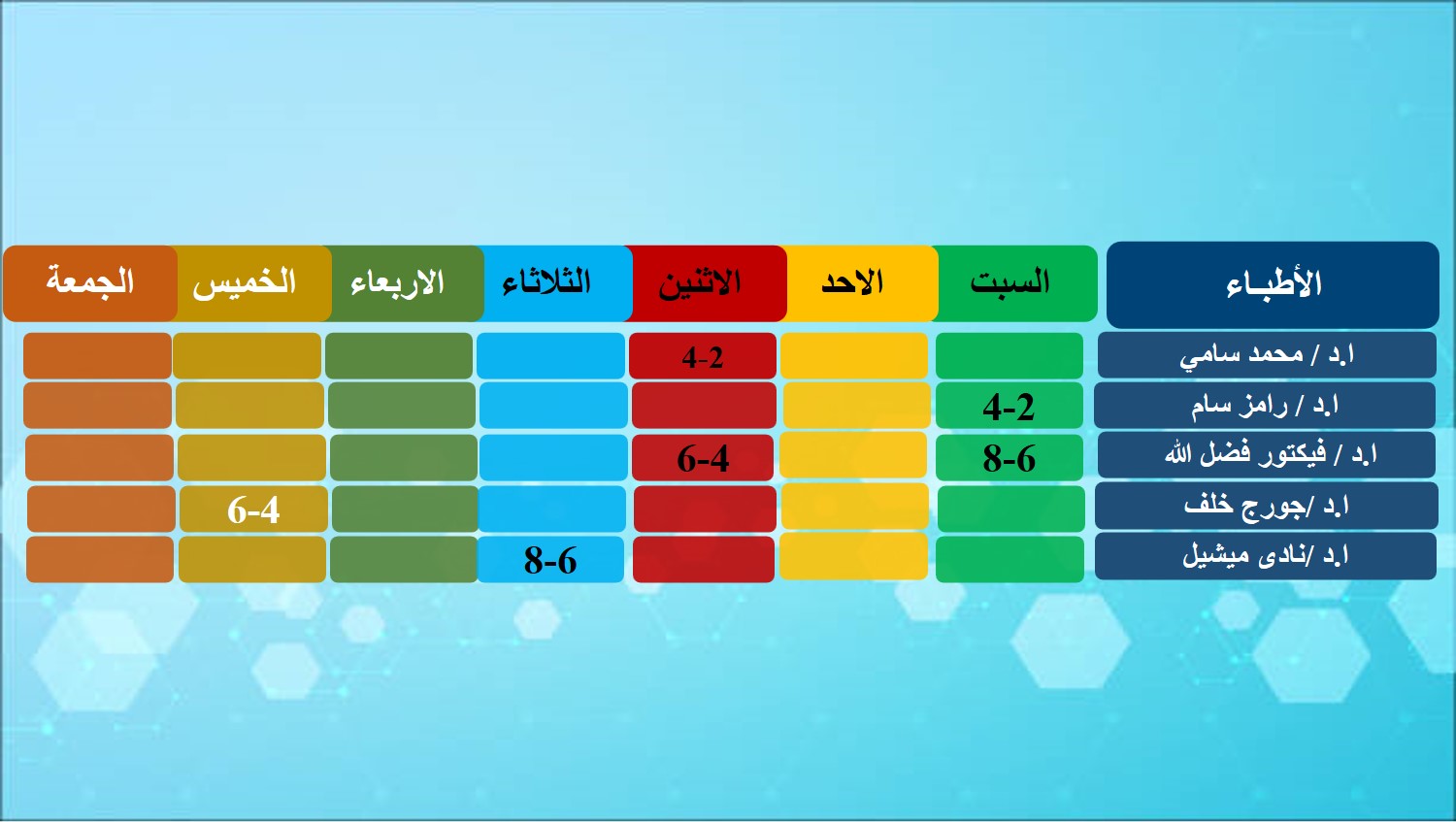 | الأطبـاء | السبت | الاحد | الاثنين | الثلاثاء | الاربعاء | الخميس | الجمعة |
|---|---|---|---|---|---|---|---|
| ا.د / محمد سامي | | | 4-2 | | | | |
| ا.د / رامز سام | 4-2 | | | | | | |
| ا.د / فيكتور فضل الله | 8-6 | | 6-4 | | | | |
| ا.د /جورج خلف | | | | | | 6-4 | |
| ا.د /نادى ميشيل | | | | 8-6 | | | |